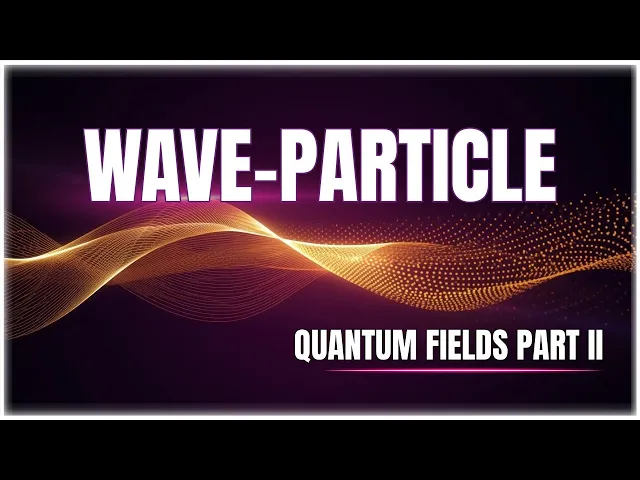 WAVE-PARTICLE

QUANTUM FIELDS PART II